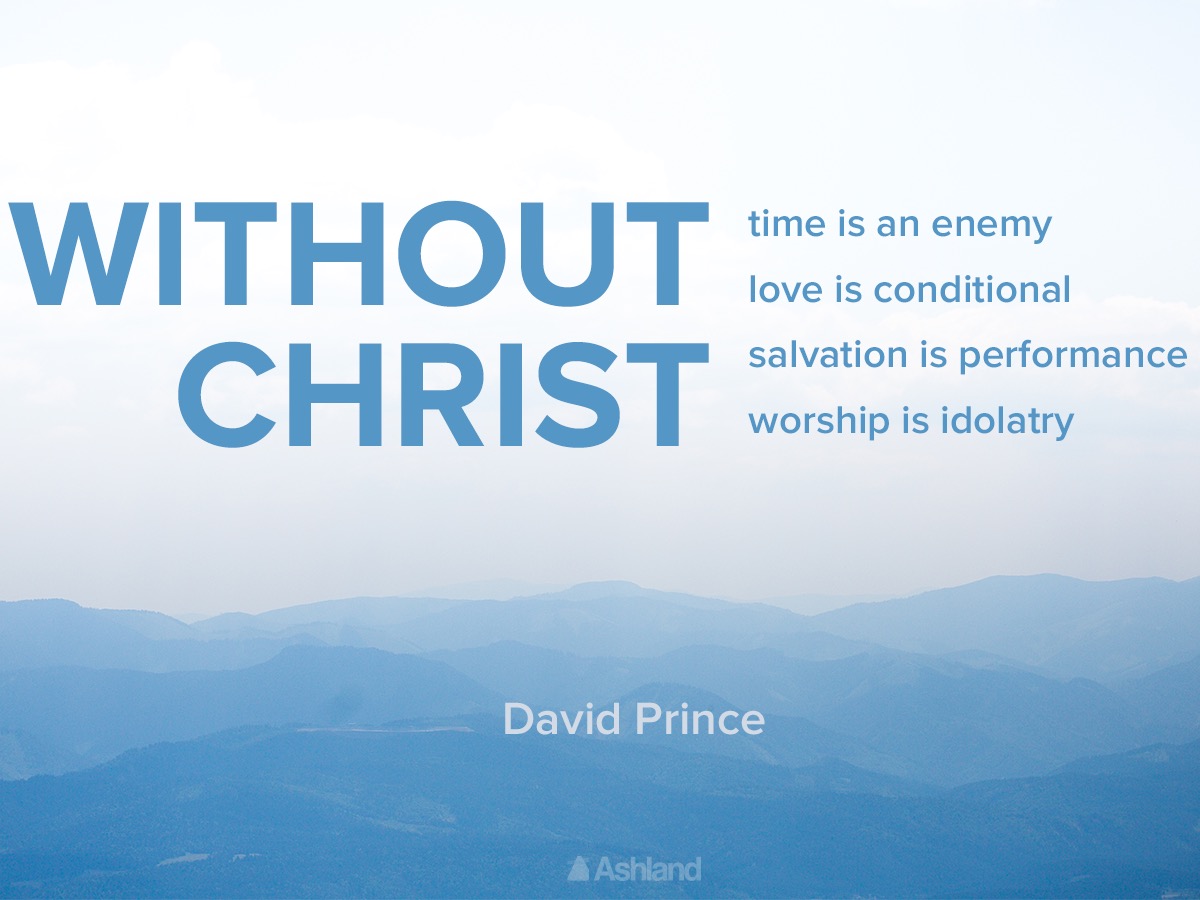 WITHOUT CHRIST

time is an enemy
love is conditional
salvation is performance
worship is idolatry

David Prince

Ashland